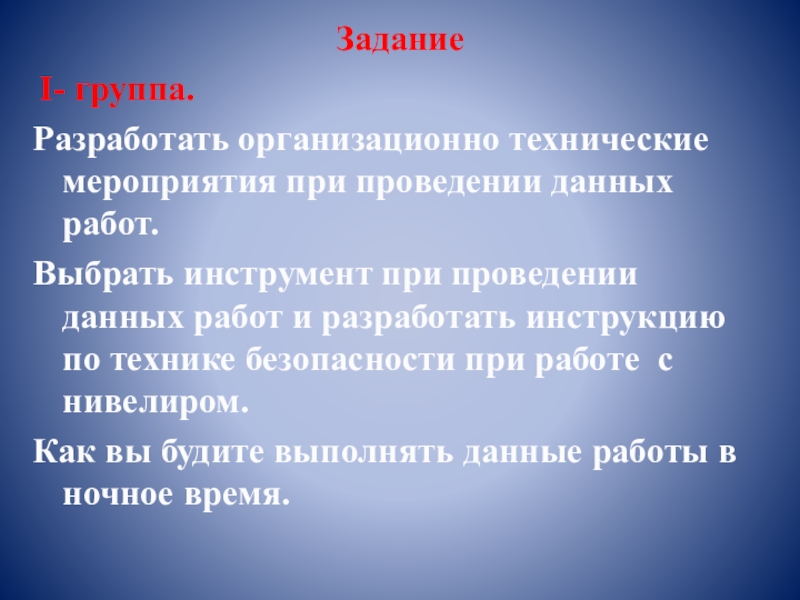 Задание

I- группа.

Разработать организационно технические мероприятия при проведении данных работ.

Выбрать инструмент при проведении данных работ и разработать инструкцию по технике безопасности при работе с нивелиром.

Как вы будите выполнять данные работы в ночное время.